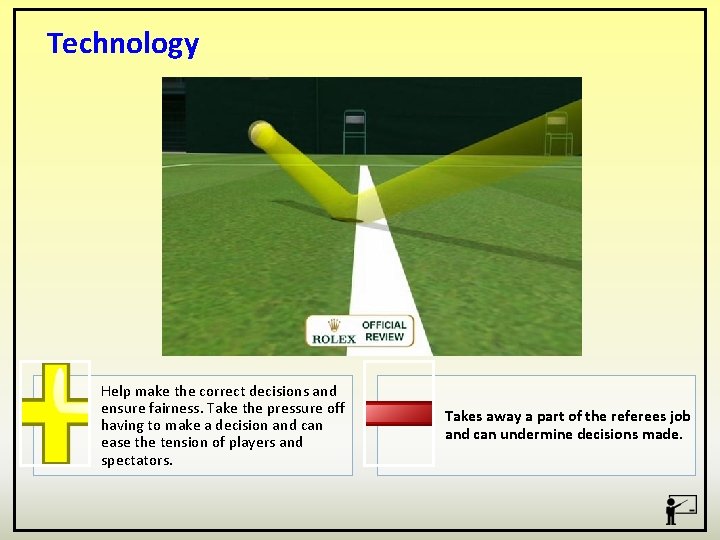 Technology

ROLEX OFFICIAL REVIEW

Help make the correct decisions and ensure fairness. Take the pressure off having to make a decision and can ease the tension of players and spectators.

Takes away a part of the referees job and can undermine decisions made.